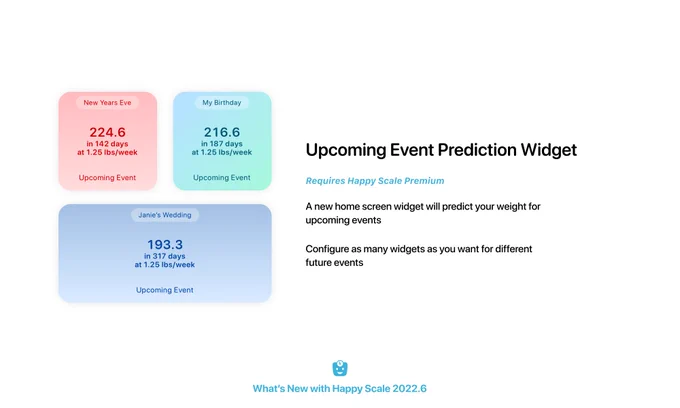 New Years Eve

224.6
in 142 days
at 1.25 lbs/week

Upcoming Event

My Birthday

216.6
in 187 days
at 1.25 lbs/week

Upcoming Event

Janie's Wedding

193.3
in 317 days
at 1.25 lbs/week

Upcoming Event

Upcoming Event Prediction Widget

Requires Happy Scale Premium

A new home screen widget will predict your weight for upcoming events

Configure as many widgets as you want for different future events

What's New with Happy Scale 2022.6